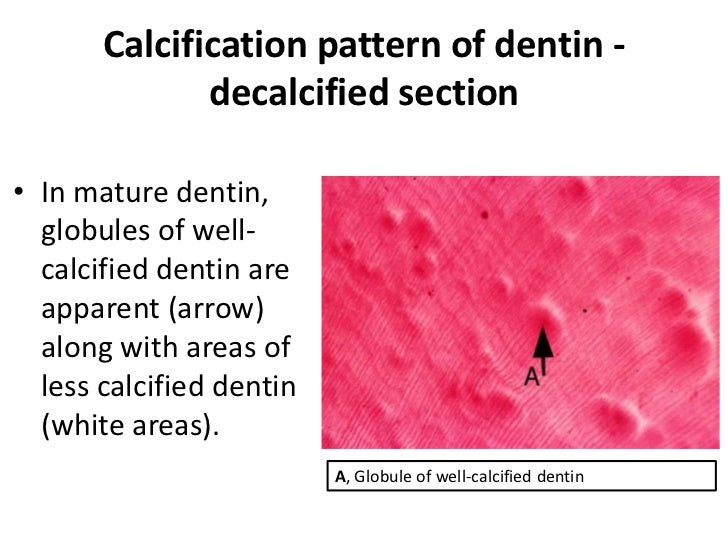 Calcification pattern of dentin - decalcified section

• In mature dentin, globules of well-calcified dentin are apparent (arrow) along with areas of less calcified dentin (white areas).

A

A, Globule of well-calcified dentin